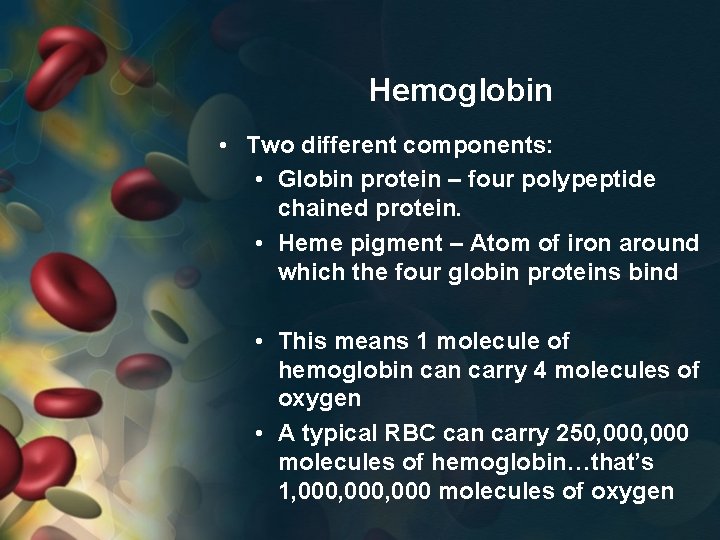 Hemoglobin

• Two different components:
 • Globin protein – four polypeptide chained protein.
 • Heme pigment – Atom of iron around which the four globin proteins bind

 • This means 1 molecule of hemoglobin can carry 4 molecules of oxygen
 • A typical RBC can carry 250,000,000 molecules of hemoglobin…that's 1,000,000,000 molecules of oxygen